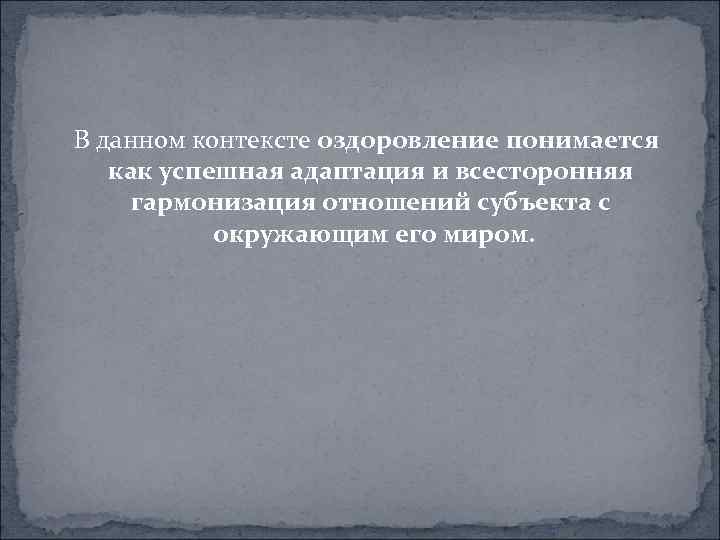 В данном контексте оздоровление понимается как успешная адаптация и всесторонняя гармонизация отношений субъекта с окружающим его миром.